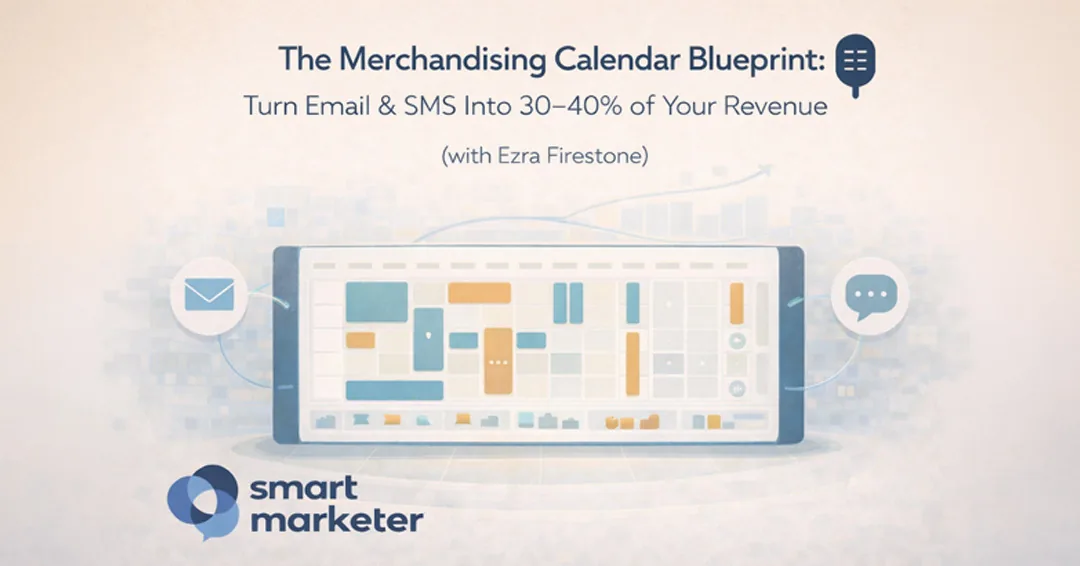 The Merchandising Calendar Blueprint:
Turn Email & SMS Into 30–40% of Your Revenue

(with Ezra Firestone)

smart
marketer